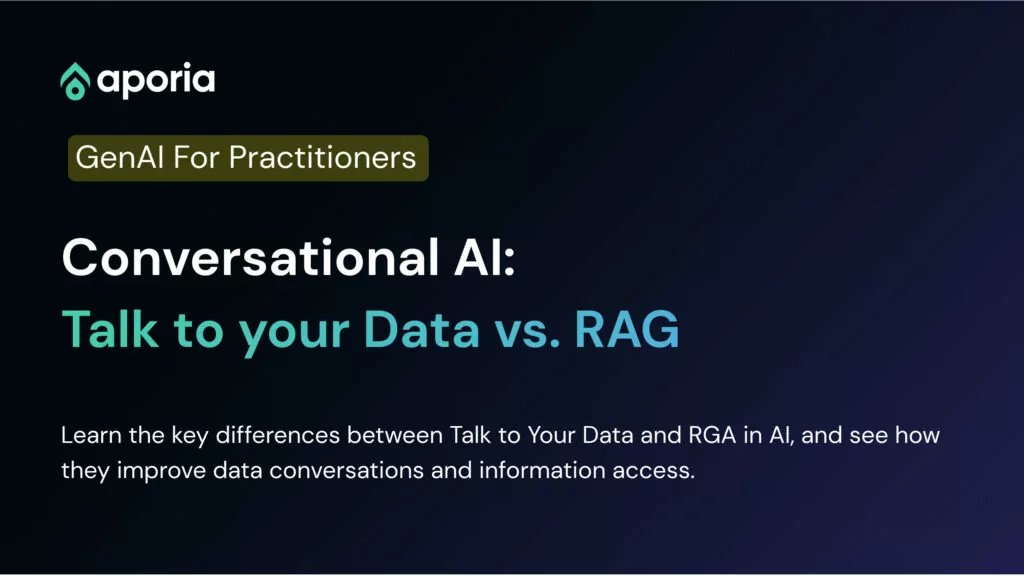 aporia

GenAI For Practitioners

Conversational AI:
Talk to your Data vs. RAG

Learn the key differences between Talk to Your Data and RGA in AI, and see how they improve data conversations and information access.